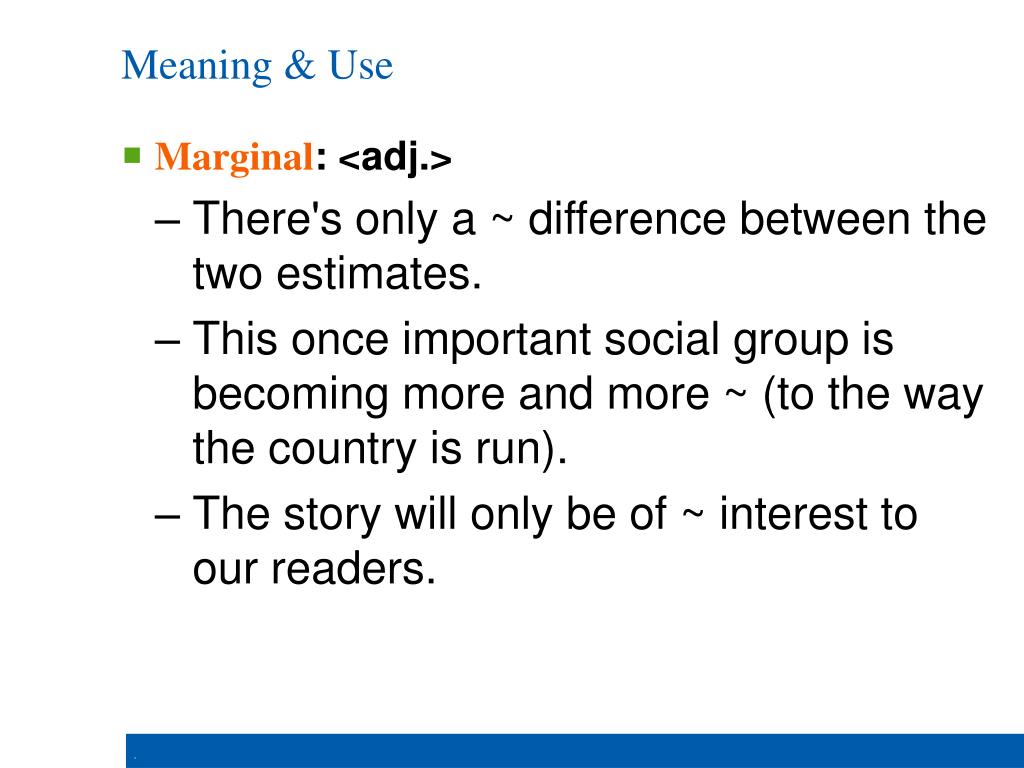 Meaning & Use

Marginal: <adj.>

– There's only a ~ difference between the two estimates.

– This once important social group is becoming more and more ~ (to the way the country is run).

– The story will only be of ~ interest to our readers.